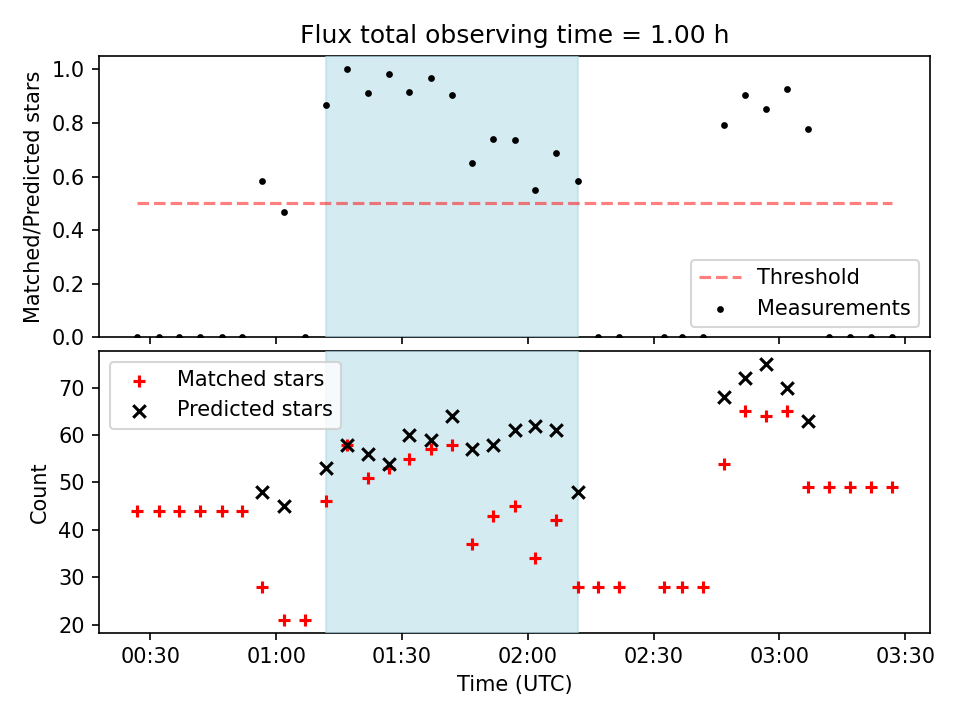 Flux total observing time = 1.00 h

Matched/Predicted stars

1.0
0.8
0.6
0.4
0.2
0.0

Threshold
Measurements

Matched stars
Predicted stars

Count

70
60
50
40
30
20

00:30
01:00
01:30
02:00
02:30
03:00
03:30

Time (UTC)